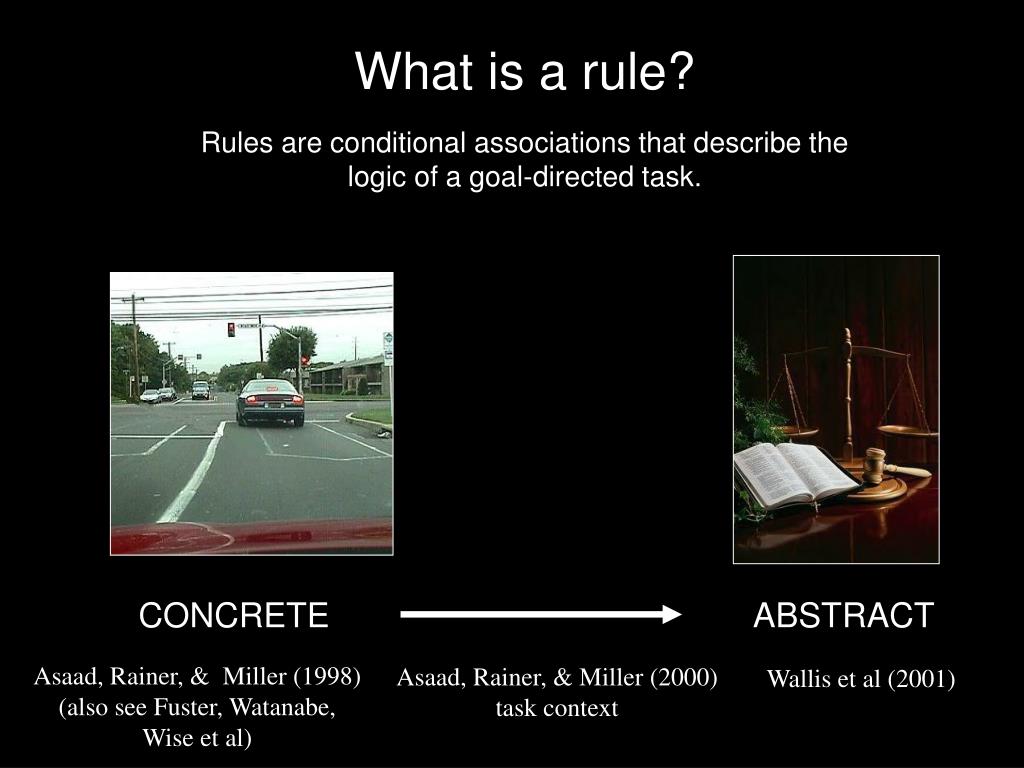 What is a rule?

Rules are conditional associations that describe the logic of a goal-directed task.

CONCRETE

ABSTRACT

Asaad, Rainer, & Miller (1998) (also see Fuster, Watanabe, Wise et al)

Asaad, Rainer, & Miller (2000) task context

Wallis et al (2001)